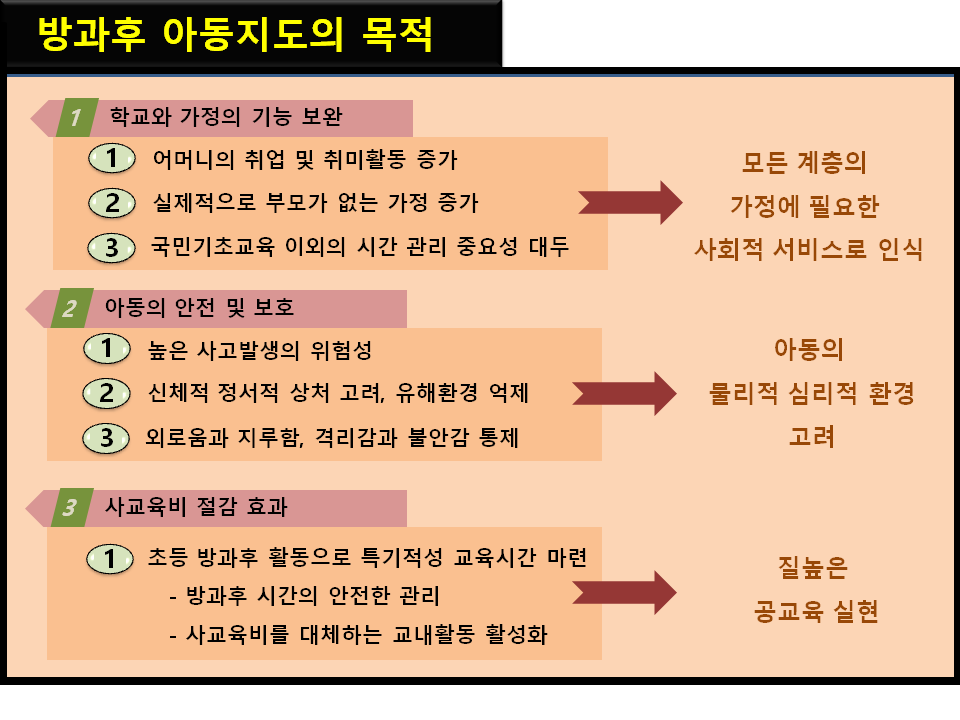 방과후 아동지도의 목적

1 학교와 가정의 기능 보완

1 어머니의 취업 및 취미활동 증가

2 실제적으로 부모가 없는 가정 증가

3 국민기초교육 이외의 시간 관리 중요성 대두

모든 계층의 가정에 필요한 사회적 서비스로 인식

2 아동의 안전 및 보호

1 높은 사고발생의 위험성

2 신체적 정서적 상처 고려, 유해환경 억제

3 외로움과 지루함, 격리감과 불안감 통제

아동의 물리적 심리적 환경 고려

3 사교육비 절감 효과

1 초등 방과후 활동으로 특기적성 교육시간 마련

- 방과후 시간의 안전한 관리

- 사교육비를 대체하는 교내활동 활성화

질높은 공교육 실현